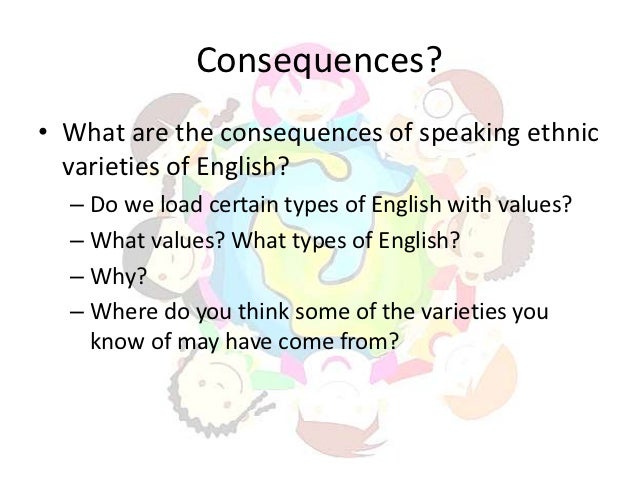 Consequences?

• What are the consequences of speaking ethnic varieties of English?
– Do we load certain types of English with values?
– What values? What types of English?
– Why?
– Where do you think some of the varieties you know of may have come from?